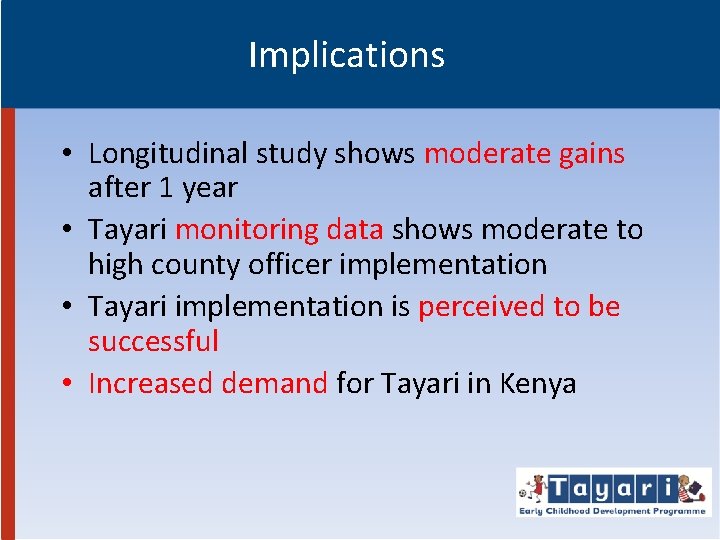 Implications

• Longitudinal study shows moderate gains after 1 year
• Tayari monitoring data shows moderate to high county officer implementation
• Tayari implementation is perceived to be successful
• Increased demand for Tayari in Kenya

Tayari
Early Childhood Development Programme